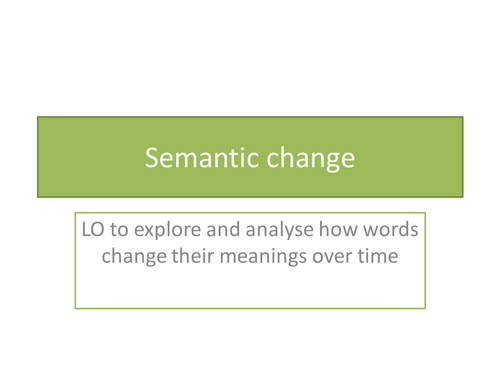 Semantic change

LO to explore and analyse how words change their meanings over time